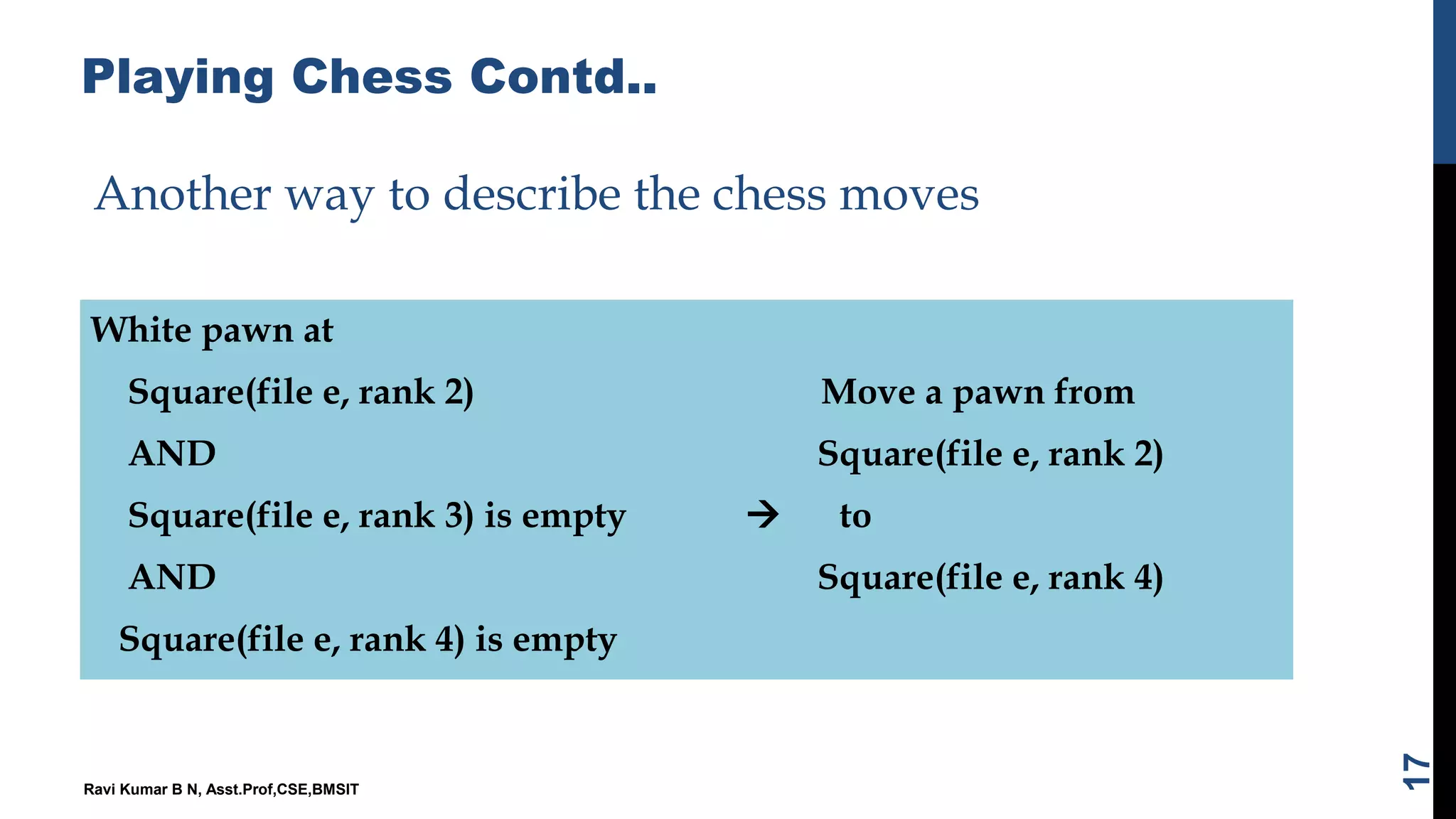 Playing Chess Contd..

Another way to describe the chess moves

White pawn at

Square(file e, rank 2)

AND

Square(file e, rank 3) is empty

AND

Square(file e, rank 4) is empty

→

Move a pawn from

Square(file e, rank 2)

to

Square(file e, rank 4)

Ravi Kumar B N, Asst.Prof,CSE,BMSIT

17